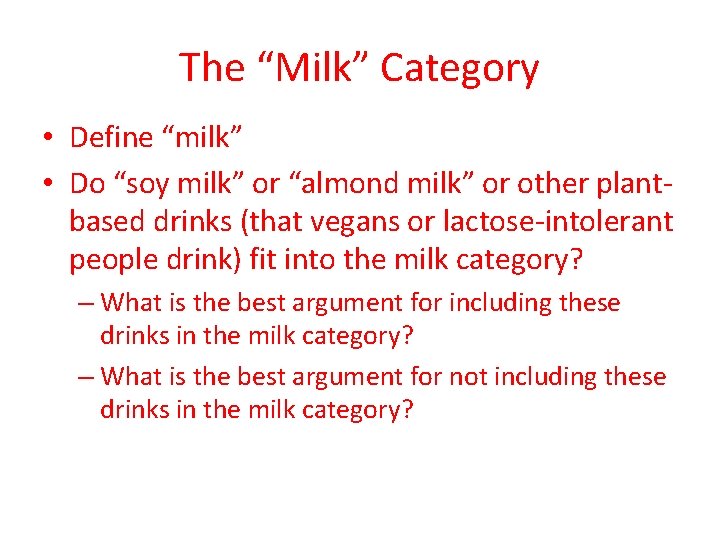 The “Milk” Category

• Define “milk”
• Do “soy milk” or “almond milk” or other plant-based drinks (that vegans or lactose-intolerant people drink) fit into the milk category?
  – What is the best argument for including these drinks in the milk category?
  – What is the best argument for not including these drinks in the milk category?